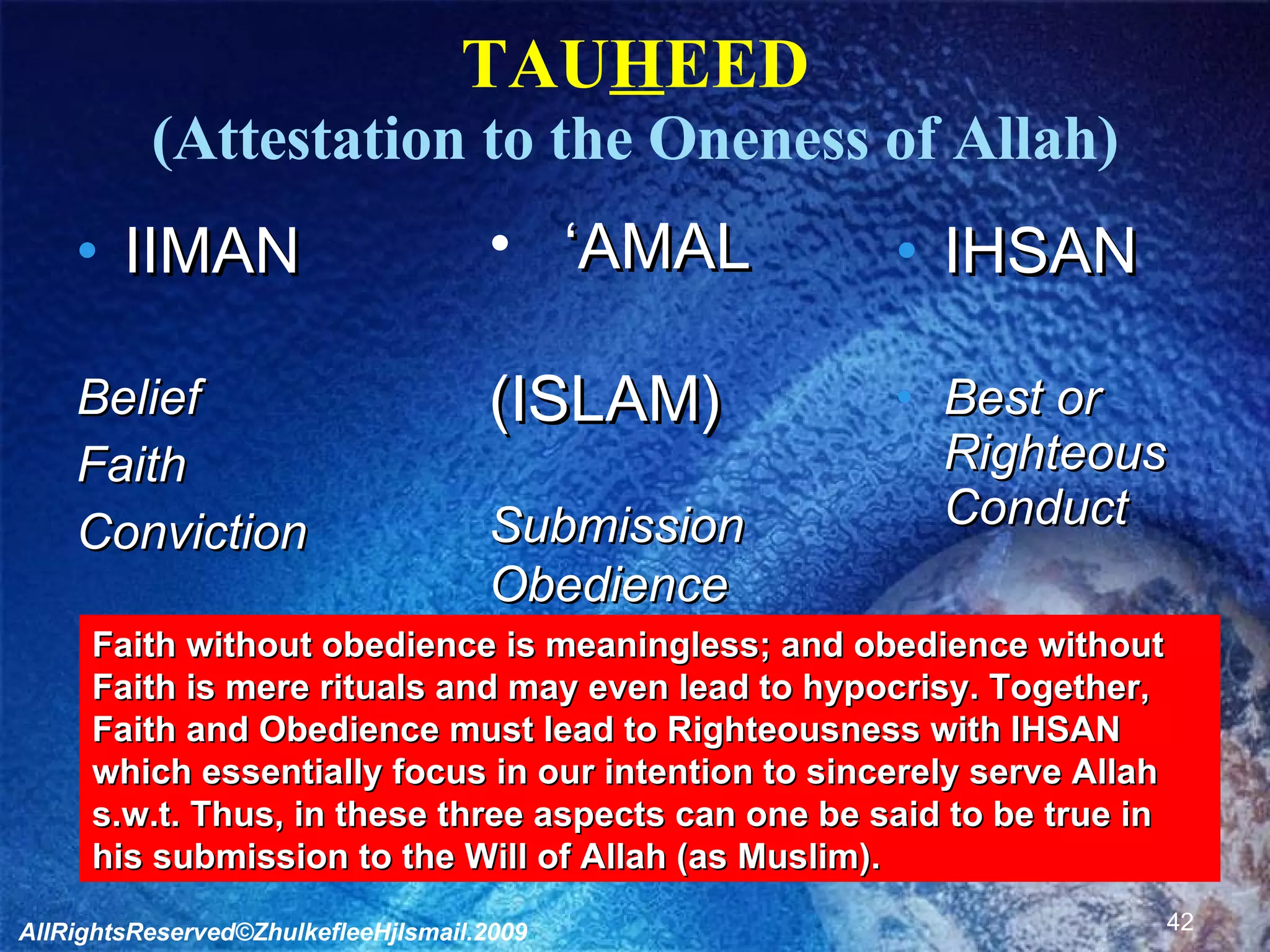 TAUHEED
(Attestation to the Oneness of Allah)

• IIMAN

Belief
Faith
Conviction

• ‘AMAL

(ISLAM)

Submission
Obedience

• IHSAN

• Best or Righteous Conduct

Faith without obedience is meaningless; and obedience without Faith is mere rituals and may even lead to hypocrisy. Together, Faith and Obedience must lead to Righteousness with IHSAN which essentially focus in our intention to sincerely serve Allah s.w.t. Thus, in these three aspects can one be said to be true in his submission to the Will of Allah (as Muslim).

AllRightsReserved©ZhulkefleeHjIsmail.2009

42